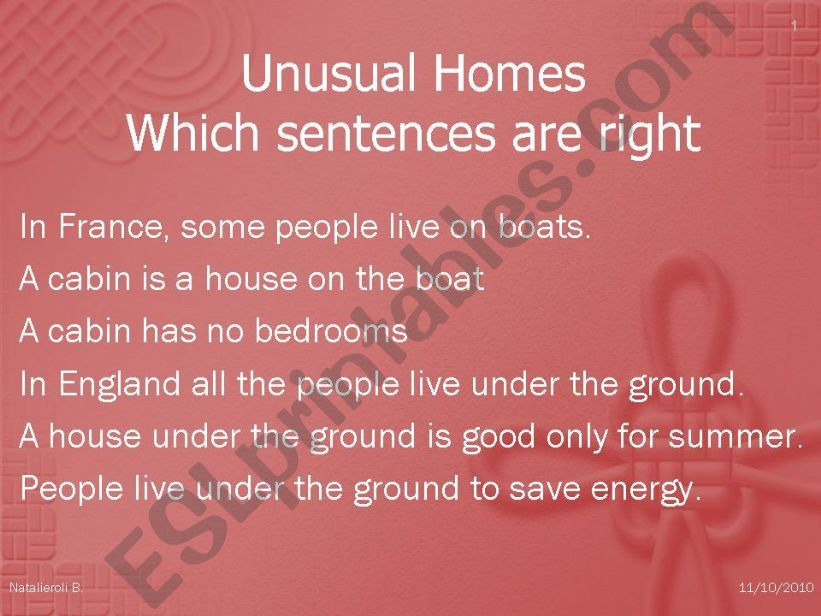 1

Unusual Homes
Which sentences are right

In France, some people live on boats.

A cabin is a house on the boat

A cabin has no bedrooms

In England all the people live under the ground.

A house under the ground is good only for summer.

People live under the ground to save energy.

ESLprintables.com

Natalieroli B.

11/10/2010